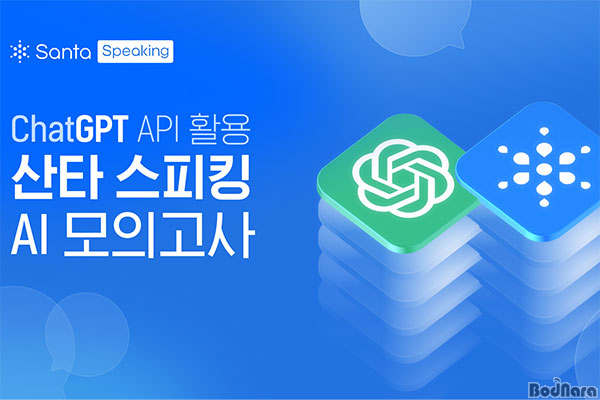 Santa Speaking

ChatGPT API 활용
산타 스피킹
AI 모의고사

BodNara